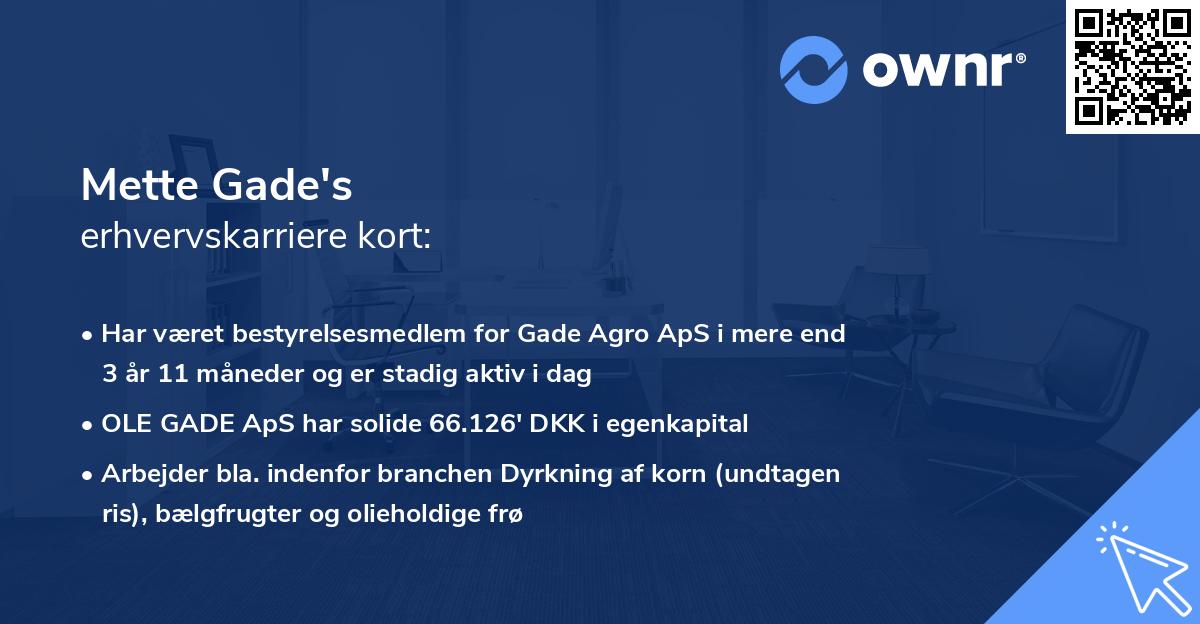 ownr®

Mette Gade's
erhvervskarriere kort:

• Har været bestyrelsesmedlem for Gade Agro ApS i mere end 3 år 11 måneder og er stadig aktiv i dag

• OLE GADE ApS har solide 66.126' DKK i egenkapital

• Arbejder bla. indenfor branchen Dyrkning af korn (undtagen ris), bælgfrugter og olieholdige frø